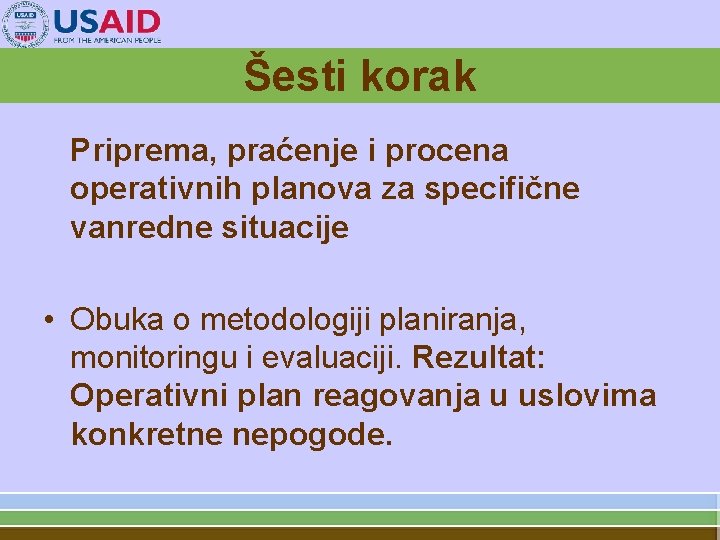 USAID
FROM THE AMERICAN PEOPLE

Šesti korak

Priprema, praćenje i procena operativnih planova za specifične vanredne situacije

• Obuka o metodologiji planiranja, monitoringu i evaluaciji. Rezultat: Operativni plan reagovanja u uslovima konkretne nepogode.